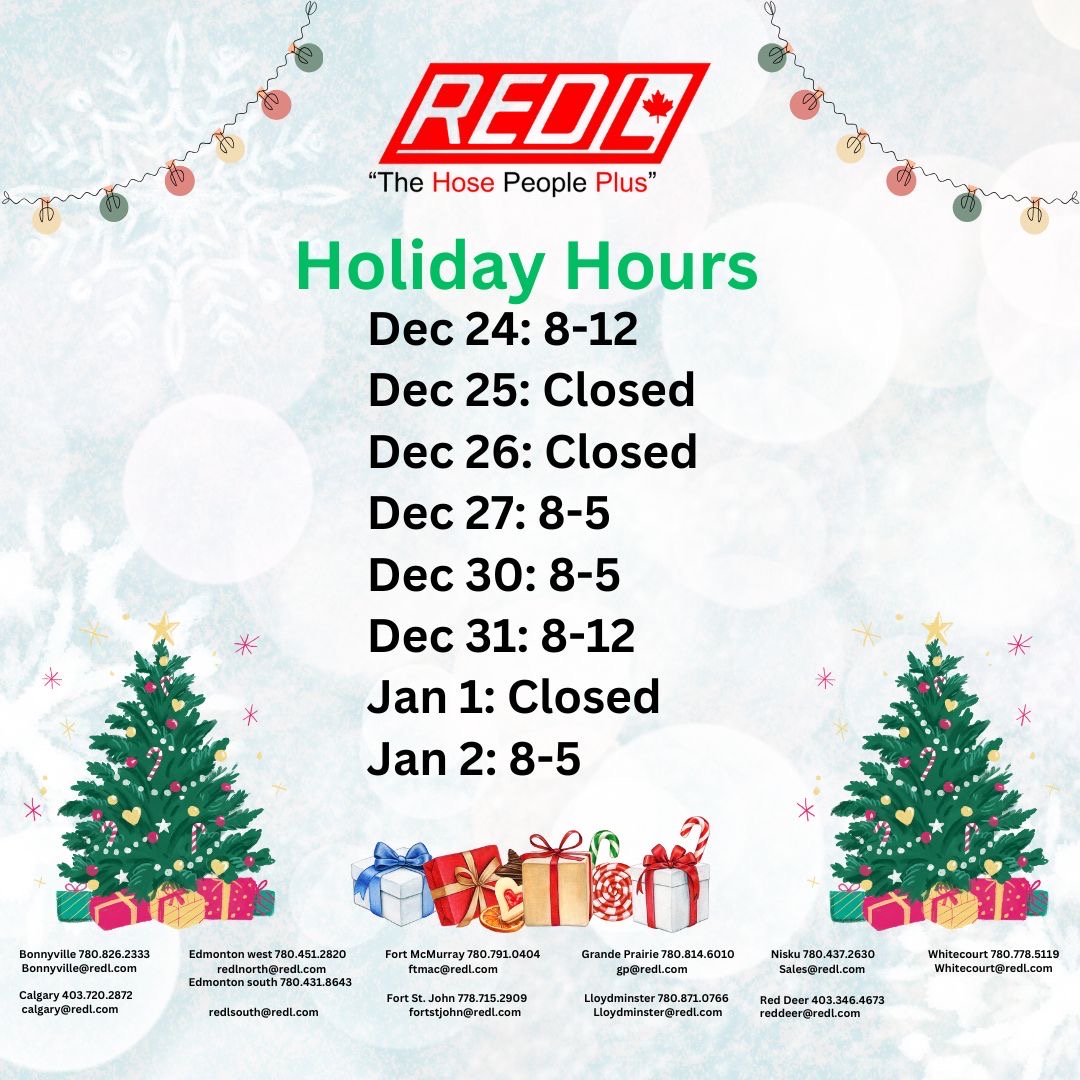 REDL

"The Hose People Plus"

Holiday Hours

Dec 24: 8-12
Dec 25: Closed
Dec 26: Closed
Dec 27: 8-5
Dec 30: 8-5
Dec 31: 8-12
Jan 1: Closed
Jan 2: 8-5

Bonnyville 780.826.2333
Bonnyville@redl.com

Calgary 403.720.2872
calgary@redl.com

Edmonton west 780.451.2820
redlnorth@redl.com
Edmonton south 780.431.8643

redlsouth@redl.com

Fort McMurray 780.791.0404
ftmac@redl.com

Fort St. John 778.715.2909
fortstjohn@redl.com

Grande Prairie 780.814.6010
gp@redl.com

Lloydminster 780.871.0766
Lloydminster@redl.com

Nisku 780.437.2630
Sales@redl.com

Red Deer 403.346.4673
reddeer@redl.com

Whitecourt 780.778.5119
Whitecourt@redl.com